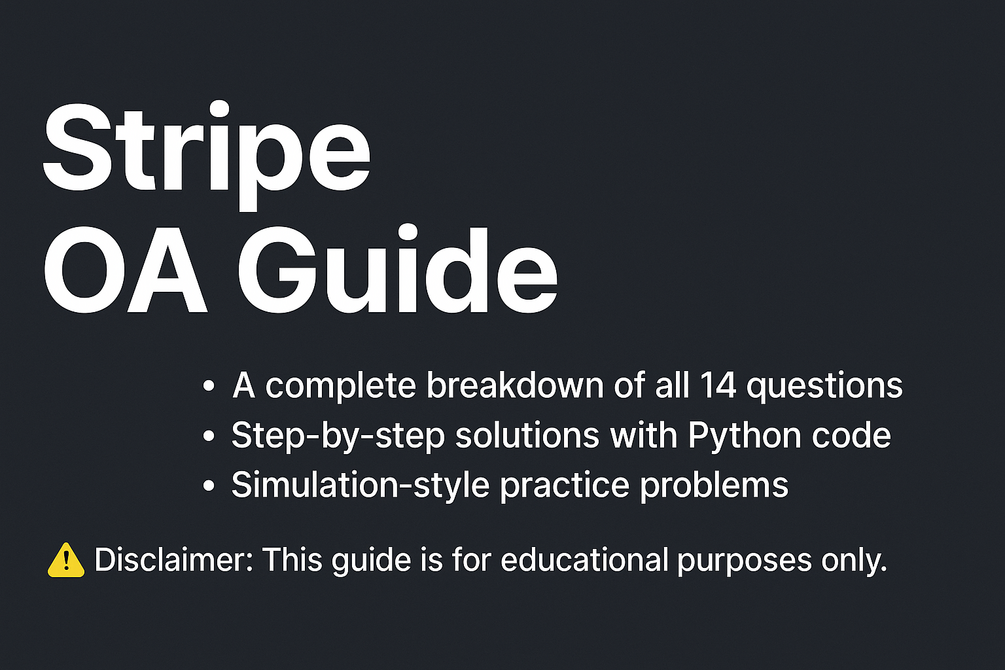 Stripe
OA Guide

• A complete breakdown of all 14 questions
• Step-by-step solutions with Python code
• Simulation-style practice problems

⚠️ Disclaimer: This guide is for educational purposes only.